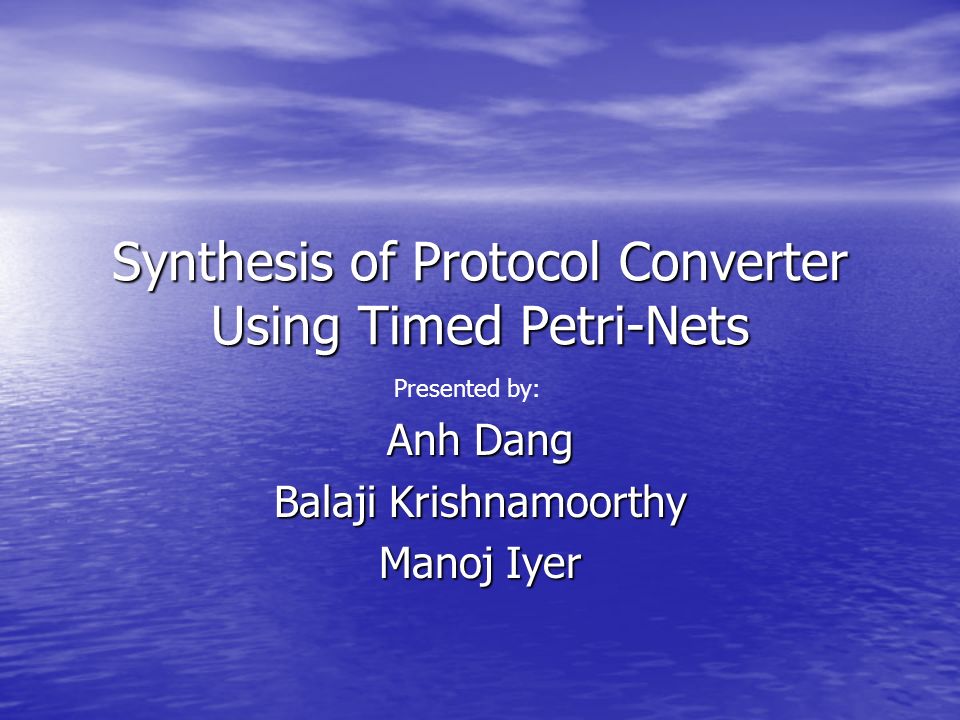 Synthesis of Protocol Converter Using Timed Petri-Nets

Presented by:

Anh Dang

Balaji Krishnamoorthy

Manoj Iyer